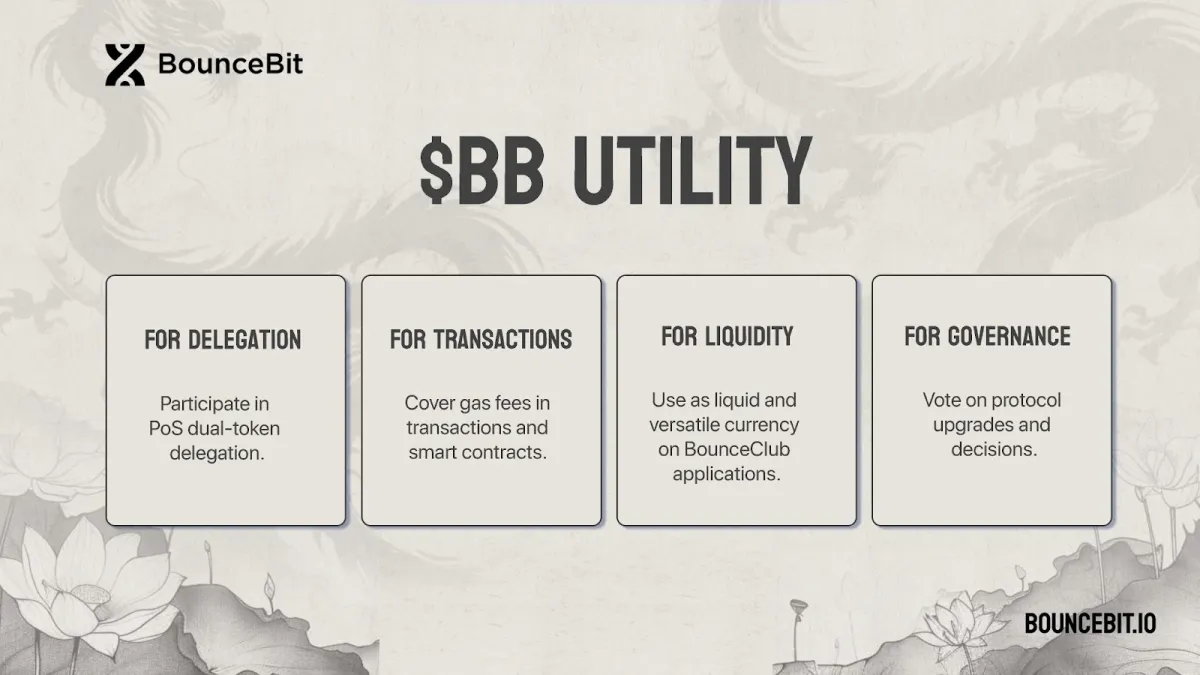 BounceBit

$BB UTILITY

FOR DELEGATION

Participate in PoS dual-token delegation.

FOR TRANSACTIONS

Cover gas fees in transactions and smart contracts.

FOR LIQUIDITY

Use as liquid and versatile currency on BounceClub applications.

FOR GOVERNANCE

Vote on protocol upgrades and decisions.

BOUNCEBIT.IO